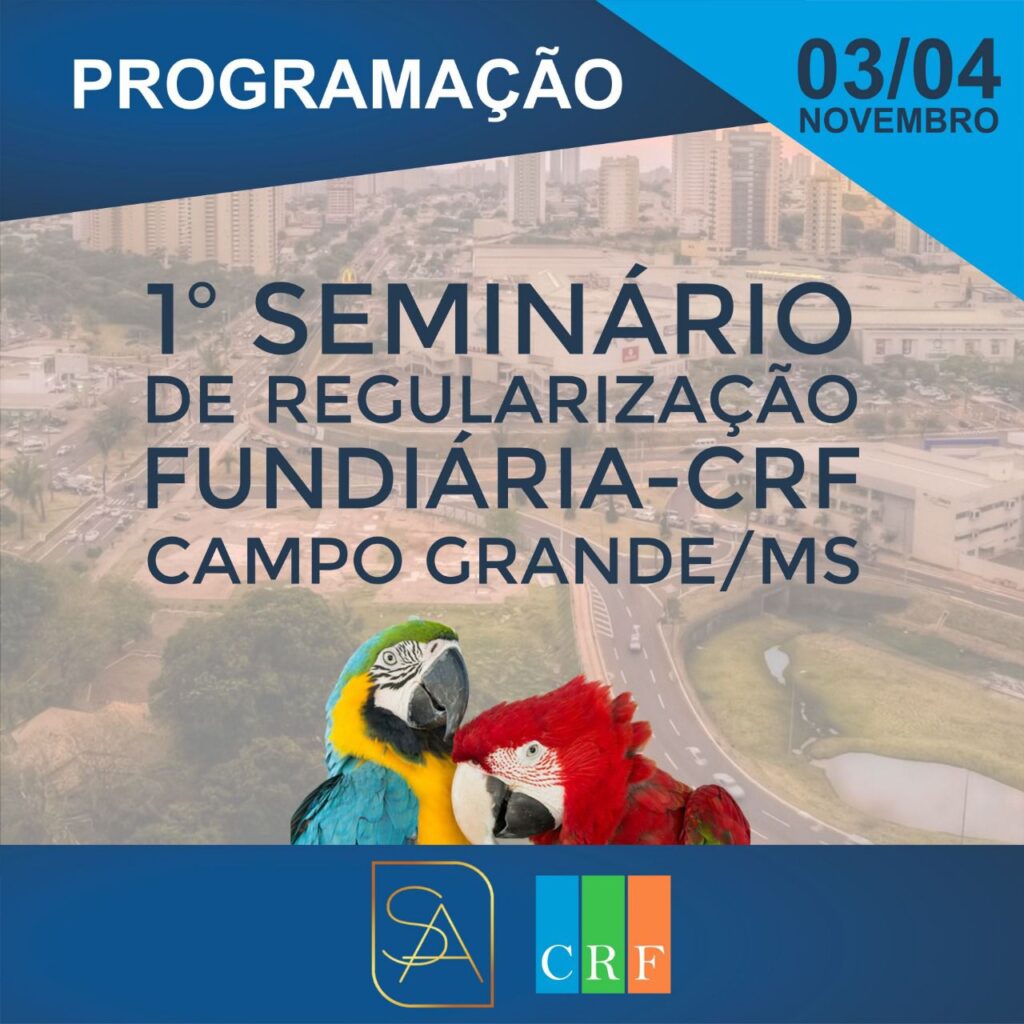 PROGRAMAÇÃO

03/04
NOVEMBRO

1° SEMINÁRIO
DE REGULARIZAÇÃO
FUNDIÁRIA-CRF
CAMPO GRANDE/MS

SA

CRF